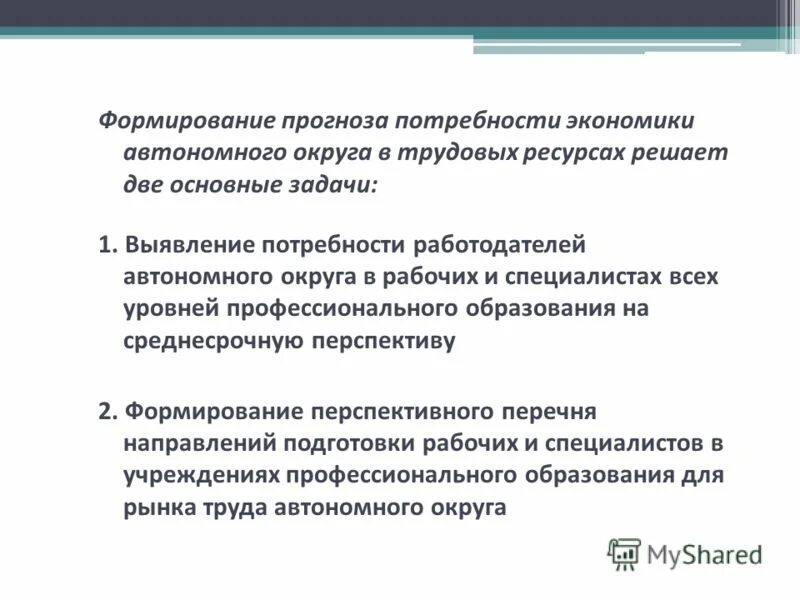 Формирование прогноза потребности экономики автономного округа в трудовых ресурсах решает две основные задачи:

1. Выявление потребности работодателей автономного округа в рабочих и специалистах всех уровней профессионального образования на среднесрочную перспективу

2. Формирование перспективного перечня направлений подготовки рабочих и специалистов в учреждениях профессионального образования для рынка труда автономного округа

MyShared